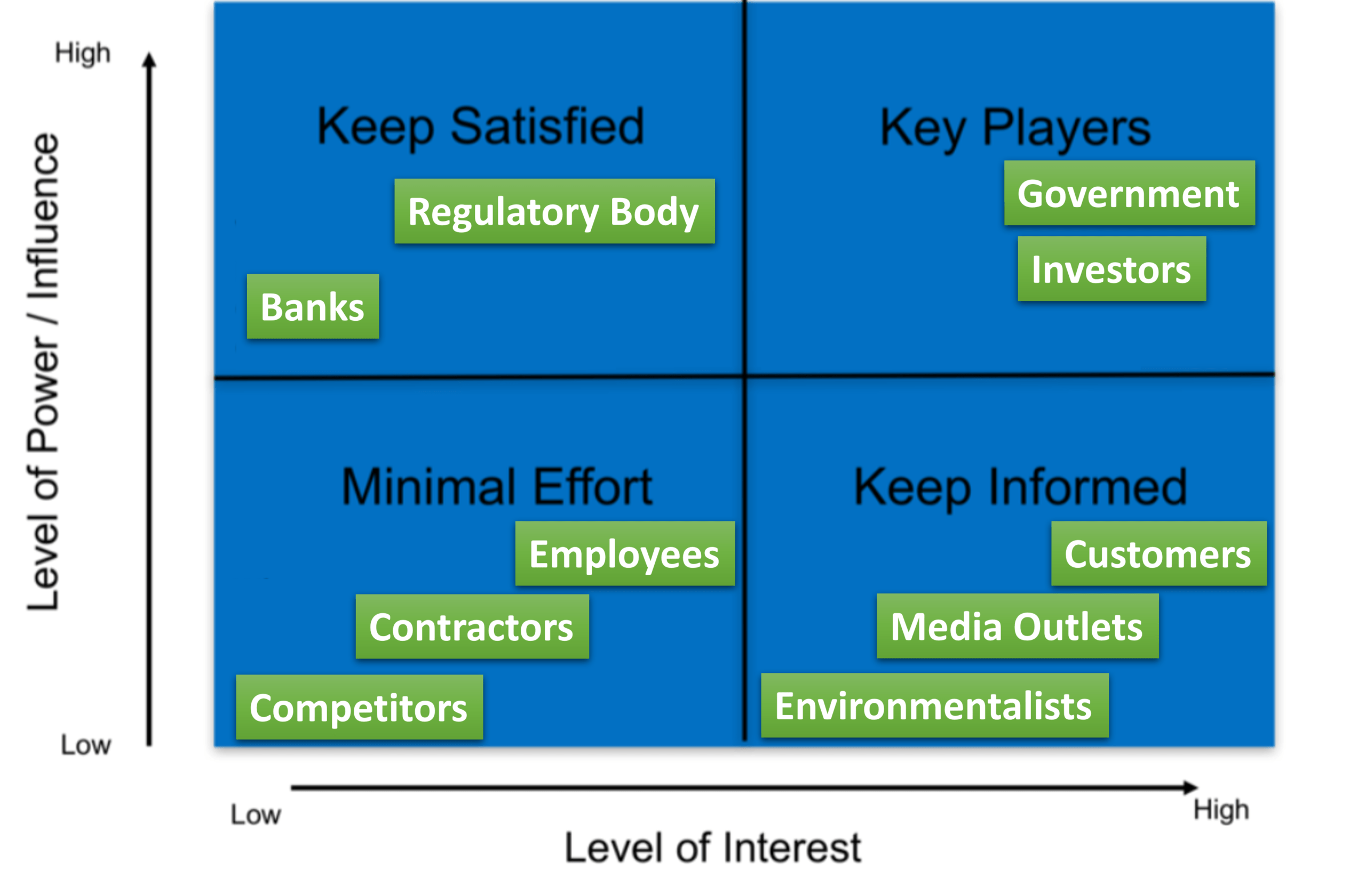 High

Level of Power / Influence

Low

Keep Satisfied

Regulatory Body

Banks

Key Players

Government

Investors

Minimal Effort

Employees

Contractors

Competitors

Keep Informed

Customers

Media Outlets

Environmentalists

Low

High

Level of Interest